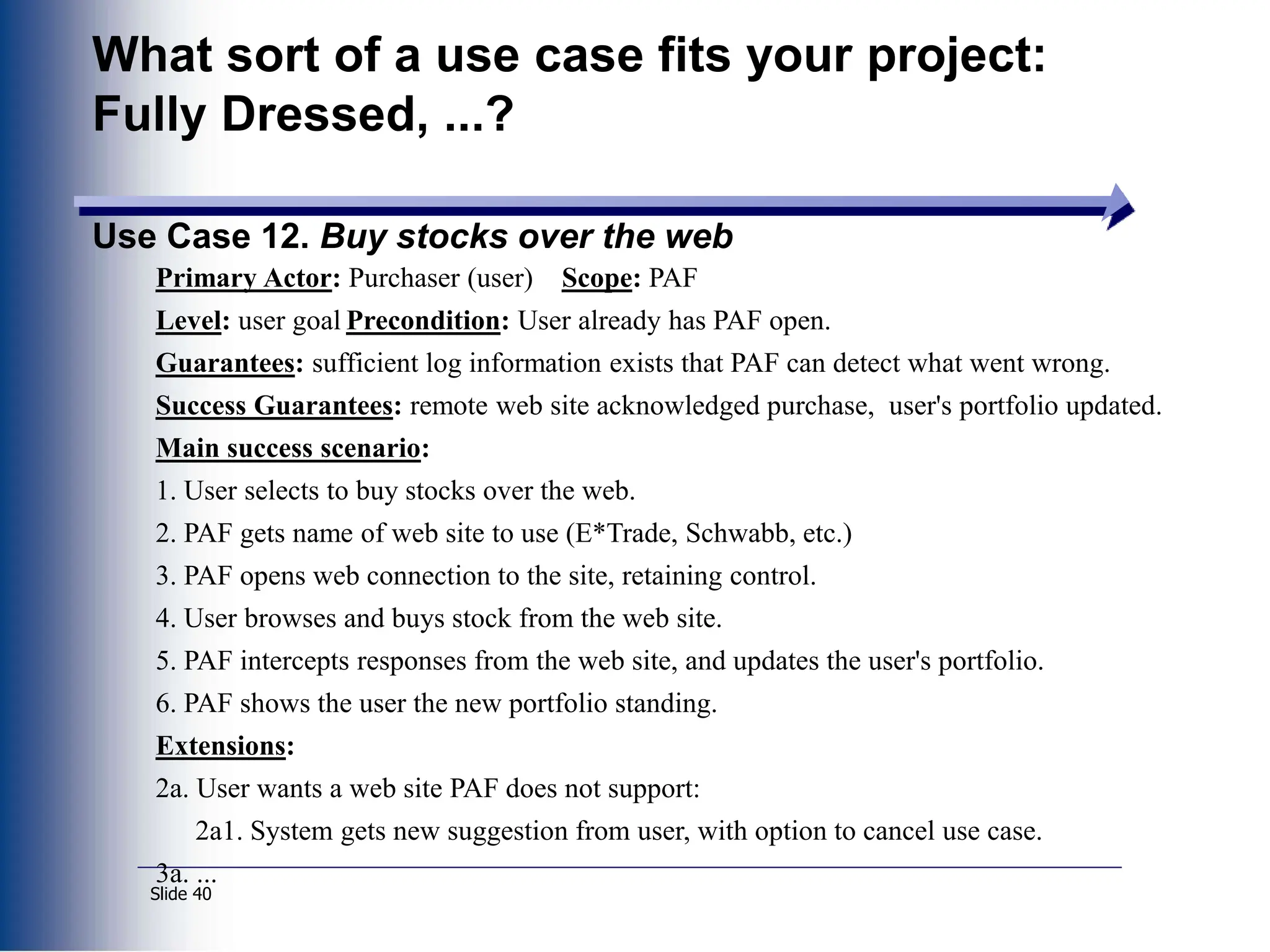 What sort of a use case fits your project: Fully Dressed, ...?

Use Case 12. Buy stocks over the web

Primary Actor: Purchaser (user) Scope: PAF

Level: user goal Precondition: User already has PAF open.

Guarantees: sufficient log information exists that PAF can detect what went wrong.

Success Guarantees: remote web site acknowledged purchase, user's portfolio updated.

Main success scenario:

1. User selects to buy stocks over the web.

2. PAF gets name of web site to use (E*Trade, Schwabb, etc.)

3. PAF opens web connection to the site, retaining control.

4. User browses and buys stock from the web site.

5. PAF intercepts responses from the web site, and updates the user's portfolio.

6. PAF shows the user the new portfolio standing.

Extensions:

2a. User wants a web site PAF does not support:

2a1. System gets new suggestion from user, with option to cancel use case.

3a. ...

Slide 40